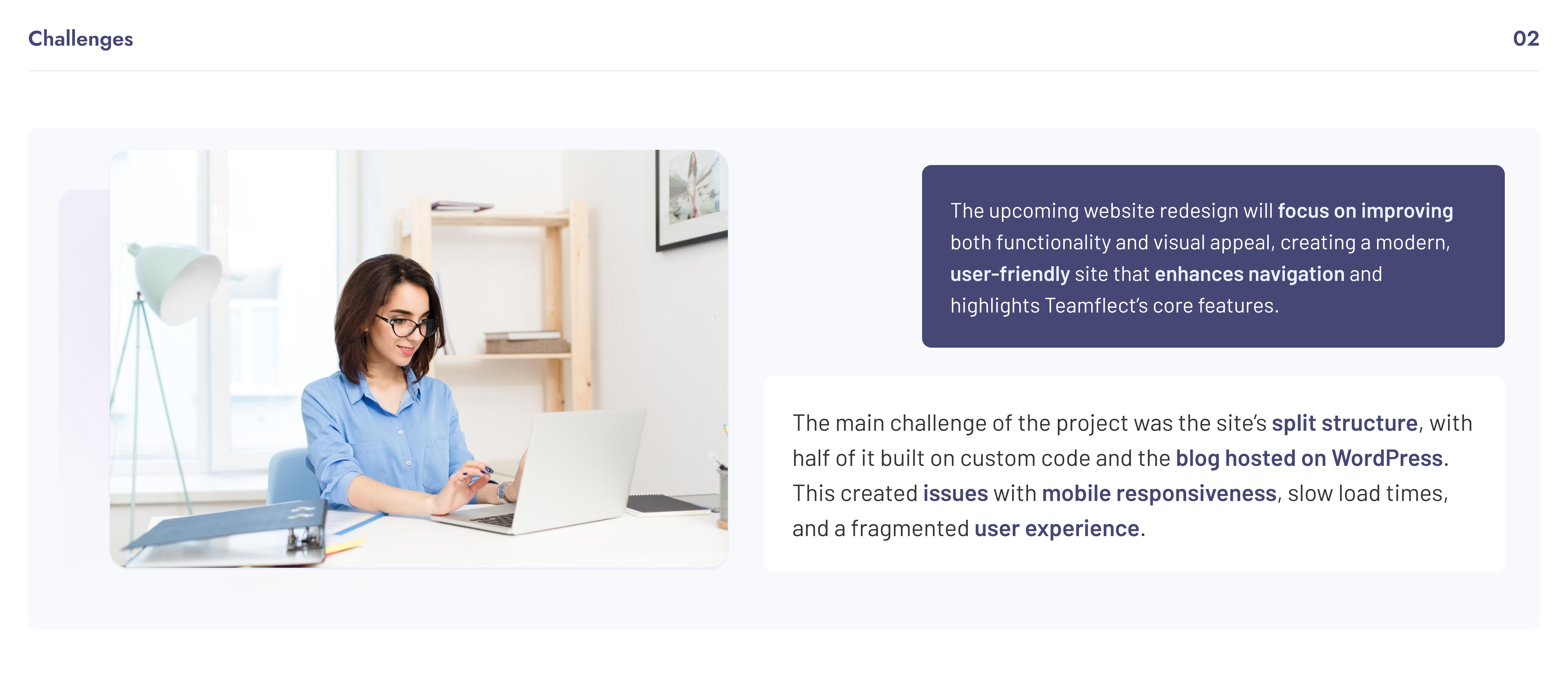 Challenges

02

The upcoming website redesign will focus on improving both functionality and visual appeal, creating a modern, user-friendly site that enhances navigation and highlights Teamflect's core features.

The main challenge of the project was the site's split structure, with half of it built on custom code and the blog hosted on WordPress. This created issues with mobile responsiveness, slow load times, and a fragmented user experience.